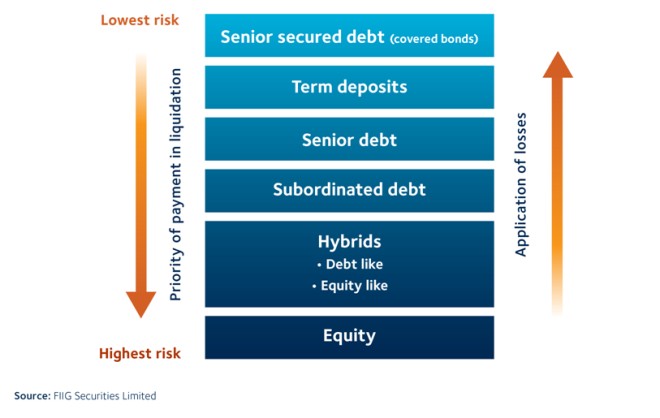 Lowest risk

Priority of payment in liquidation

Senior secured debt (covered bonds)

Term deposits

Senior debt

Subordinated debt

Hybrids
• Debt like
• Equity like

Equity

Application of losses

Highest risk

Source: FIIG Securities Limited